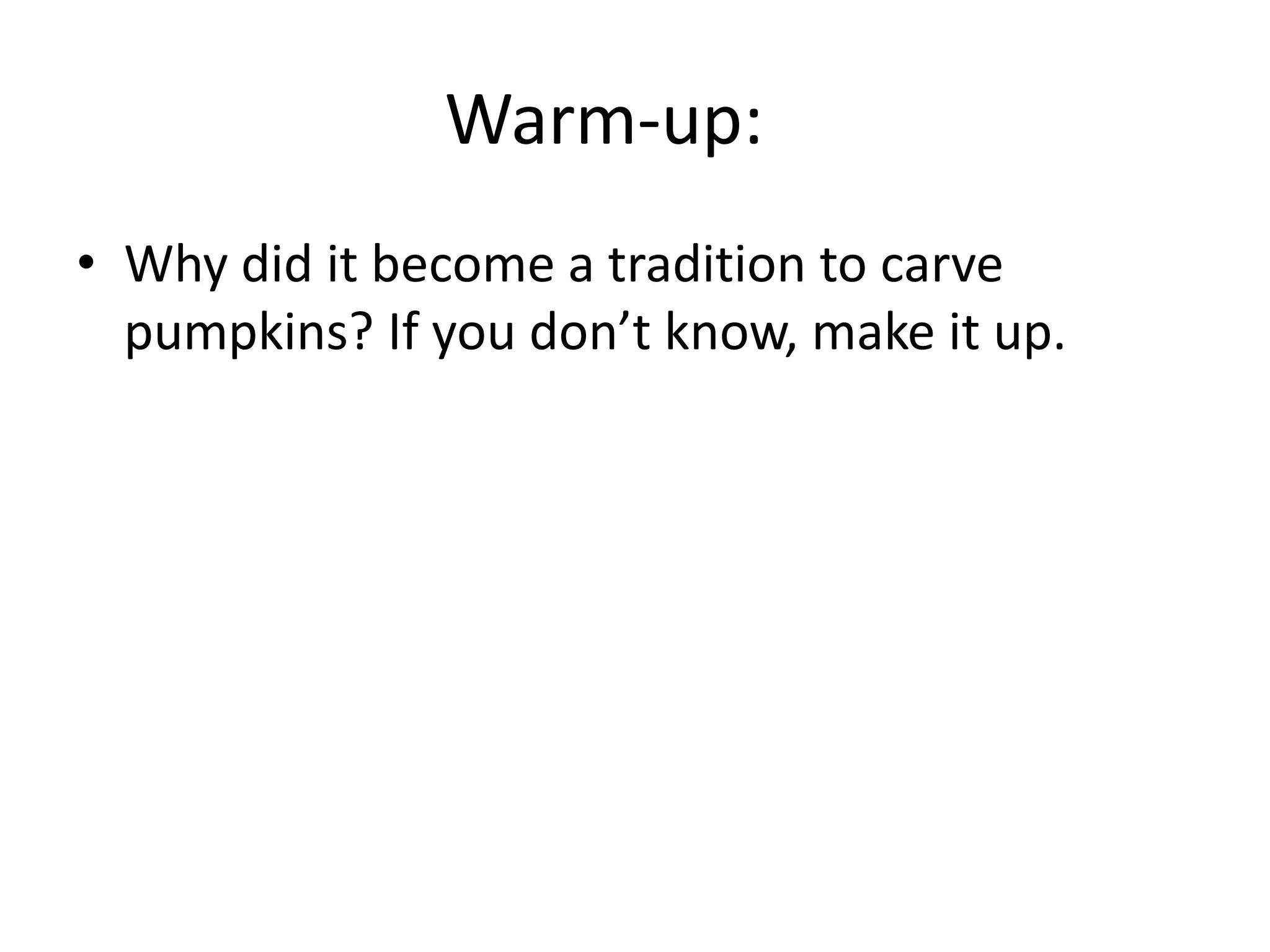 Warm-up:

• Why did it become a tradition to carve pumpkins? If you don’t know, make it up.